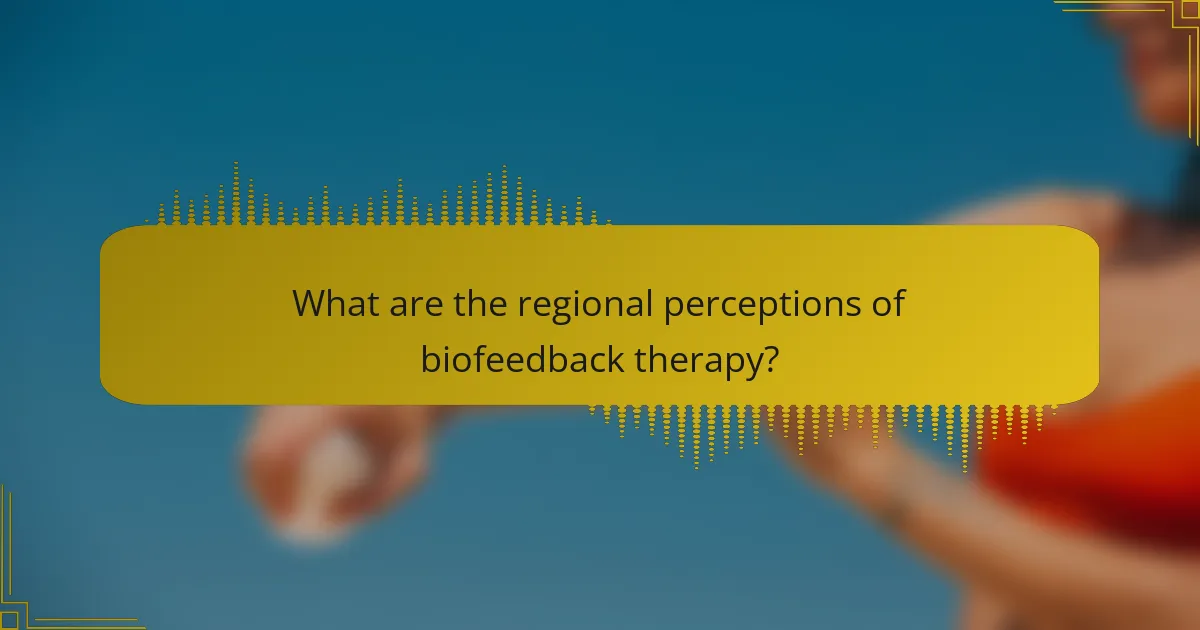 What are the regional perceptions of biofeedback therapy?